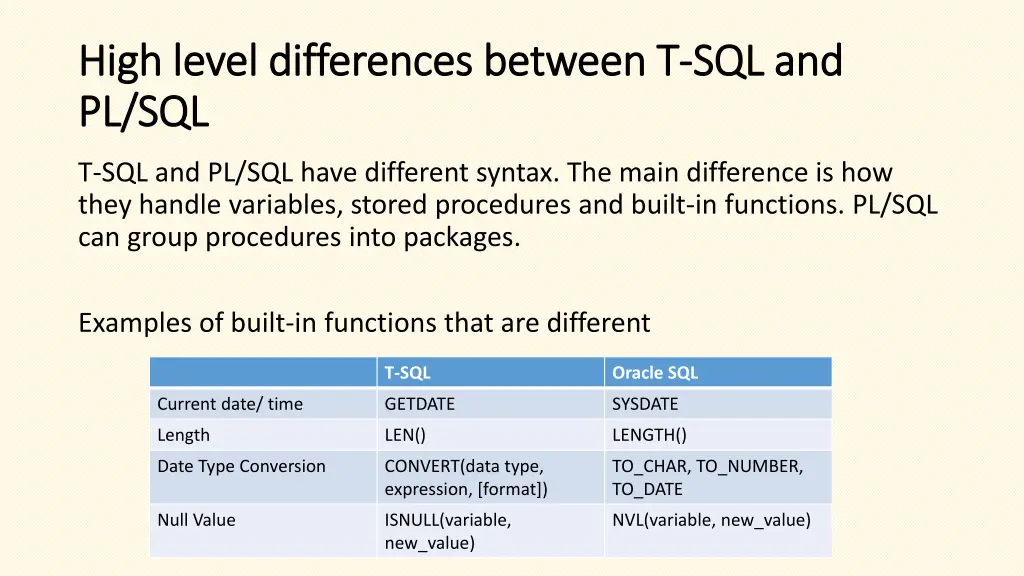 High level differences between T-SQL and PL/SQL

T-SQL and PL/SQL have different syntax. The main difference is how they handle variables, stored procedures and built-in functions. PL/SQL can group procedures into packages.

Examples of built-in functions that are different

| | T-SQL | Oracle SQL |
|---|---|---|
| Current date/ time | GETDATE | SYSDATE |
| Length | LEN() | LENGTH() |
| Date Type Conversion | CONVERT(data type, expression, [format]) | TO_CHAR, TO_NUMBER, TO_DATE |
| Null Value | ISNULL(variable, new_value) | NVL(variable, new_value) |